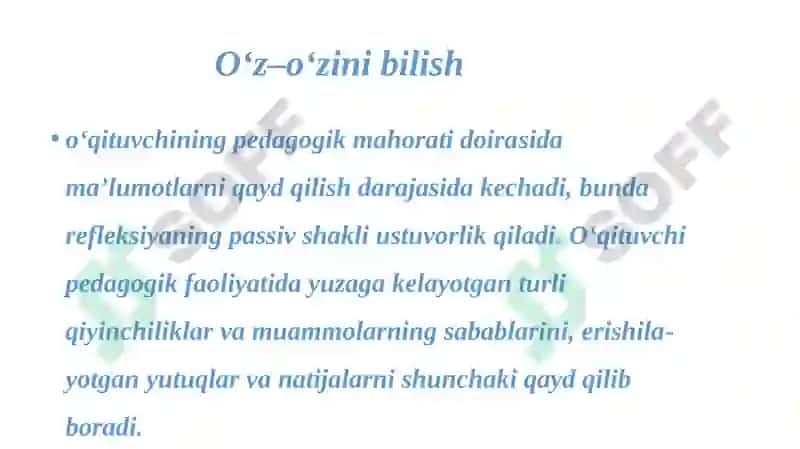 O‘z–o‘zini bilish

• o‘qituvchining pedagogik mahorati doirasida ma’lumotlarni qayd qilish darajasida kechadi, bunda refleksiyaning passiv shakli ustuvorlik qiladi. O‘qituvchi pedagogik faoliyatida yuzaga kelayotgan turli qiyinchiliklar va muammolarning sabablarini, erishilayotgan yutuqlar va natijalarni shunchaki qayd qilib boradi.

SOFF

SOFF